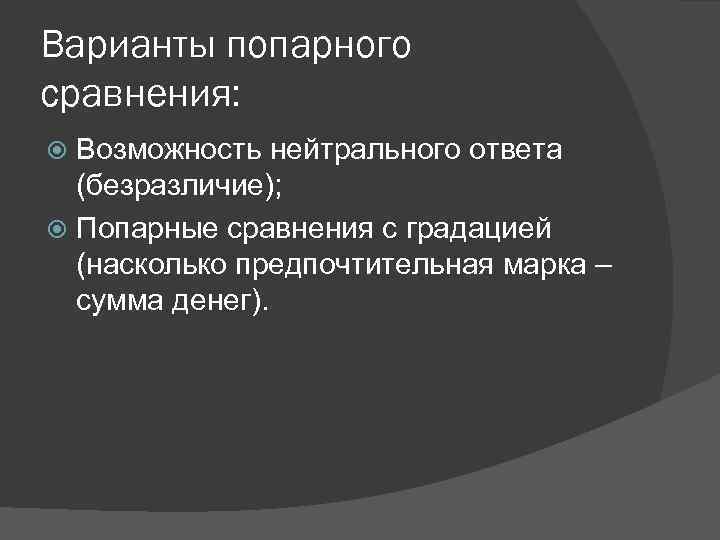 Варианты попарного сравнения:

Возможность нейтрального ответа (безразличие);

Попарные сравнения с градацией (насколько предпочтительная марка – сумма денег).